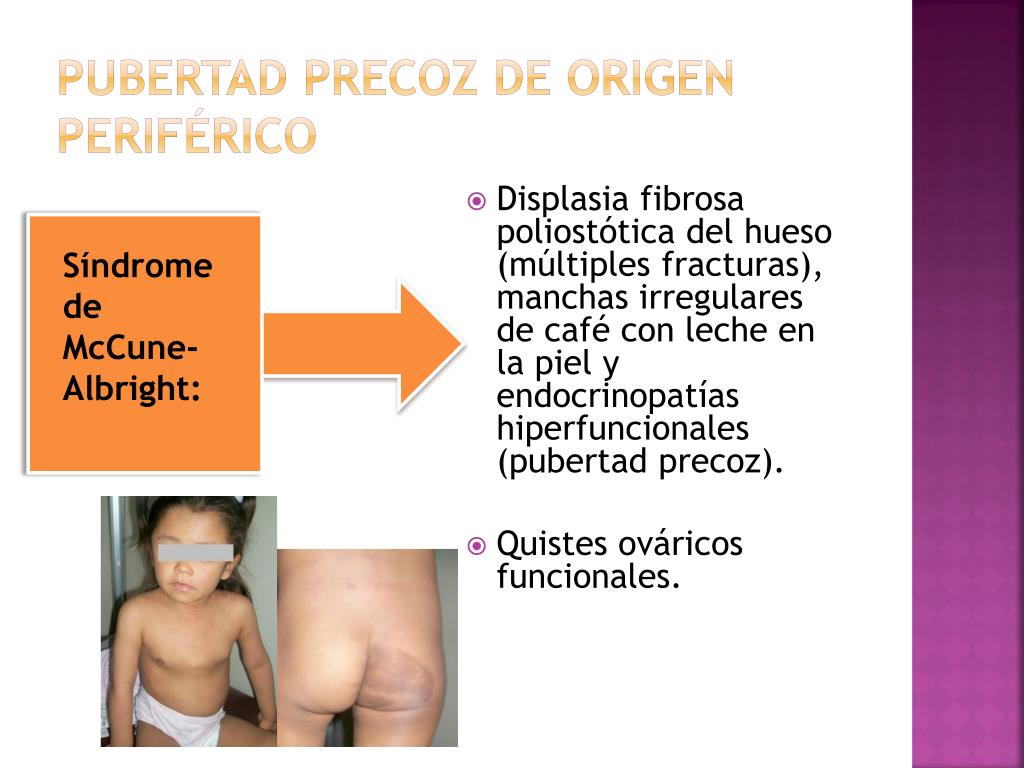 PUBERTAD PRECOZ DE ORIGEN PERIFÉRICO

Síndrome de McCune-Albright:

Displasia fibrosa poliostótica del hueso (múltiples fracturas), manchas irregulares de café con leche en la piel y endocrinopatías hiperfuncionales (pubertad precoz).

Quistes ováricos funcionales.